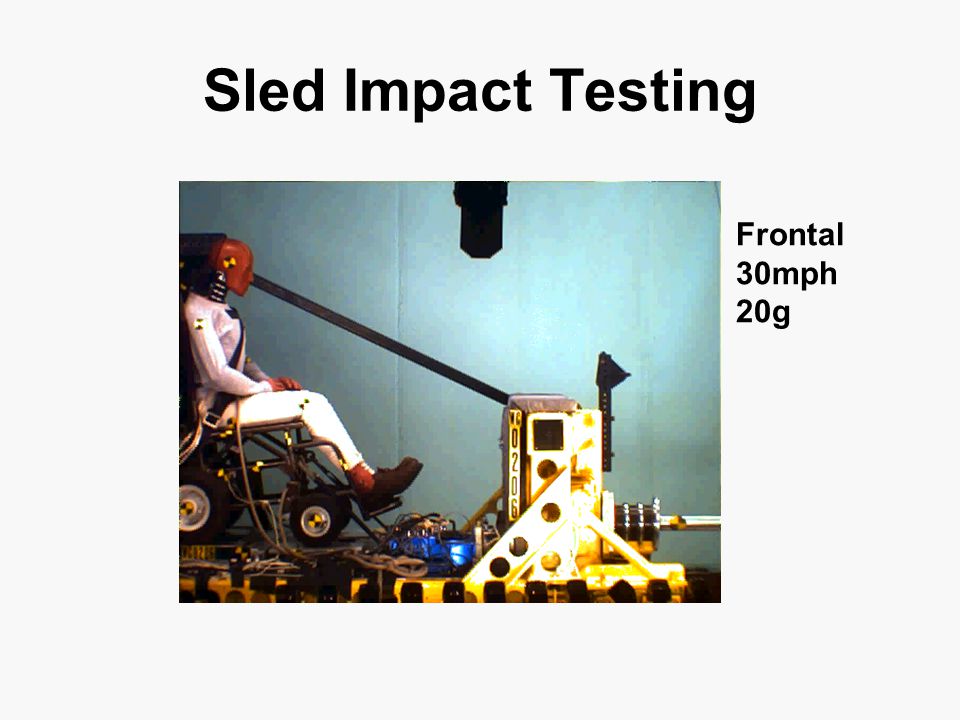 Sled Impact Testing

Frontal
30mph
20g

W0206